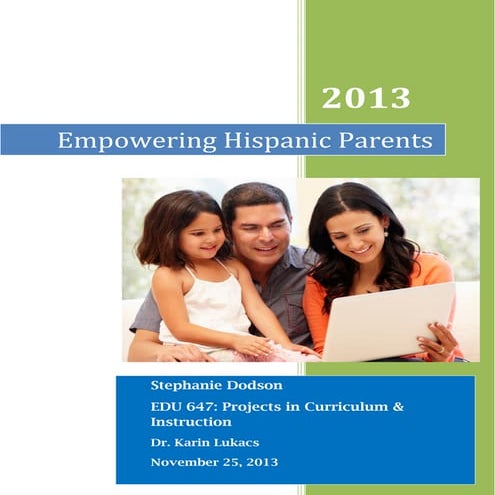 2013

Empowering Hispanic Parents

Stephanie Dodson

EDU 647: Projects in Curriculum & Instruction

Dr. Karin Lukacs

November 25, 2013